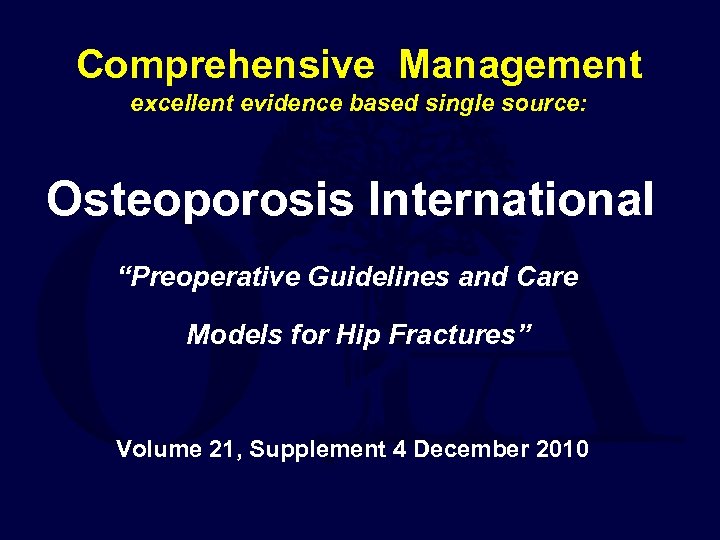 Comprehensive Management
excellent evidence based single source:

Osteoporosis International

“Preoperative Guidelines and Care Models for Hip Fractures”

Volume 21, Supplement 4 December 2010